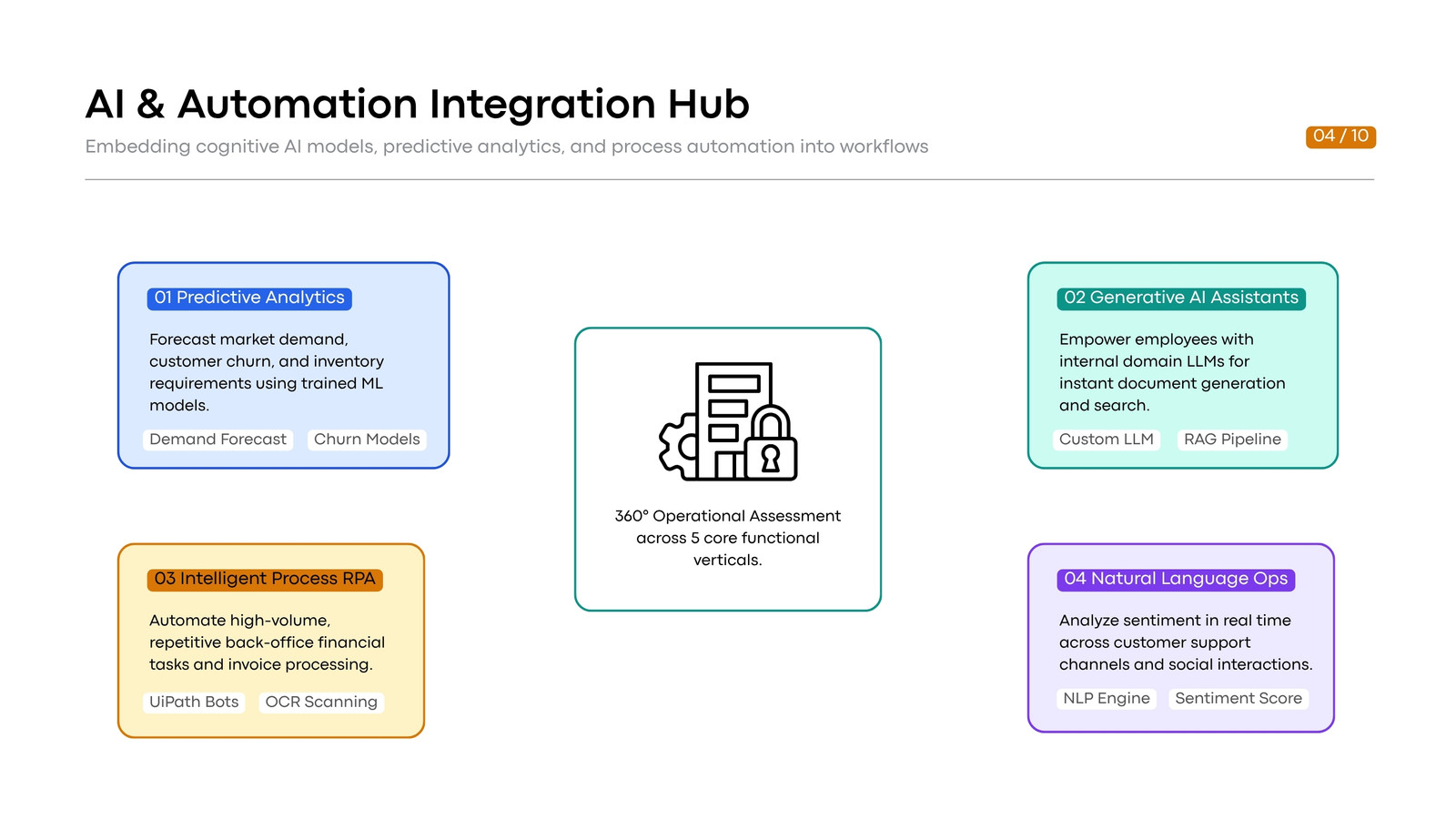 AI & Automation Integration Hub

Embedding cognitive AI models, predictive analytics, and process automation into workflows

04 / 10

01 Predictive Analytics

Forecast market demand, customer churn, and inventory requirements using trained ML models.

Demand Forecast
Churn Models

03 Intelligent Process RPA

Automate high-volume, repetitive back-office financial tasks and invoice processing.

UiPath Bots
OCR Scanning

360° Operational Assessment across 5 core functional verticals.

02 Generative AI Assistants

Empower employees with internal domain LLMs for instant document generation and search.

Custom LLM
RAG Pipeline

04 Natural Language Ops

Analyze sentiment in real time across customer support channels and social interactions.

NLP Engine
Sentiment Score